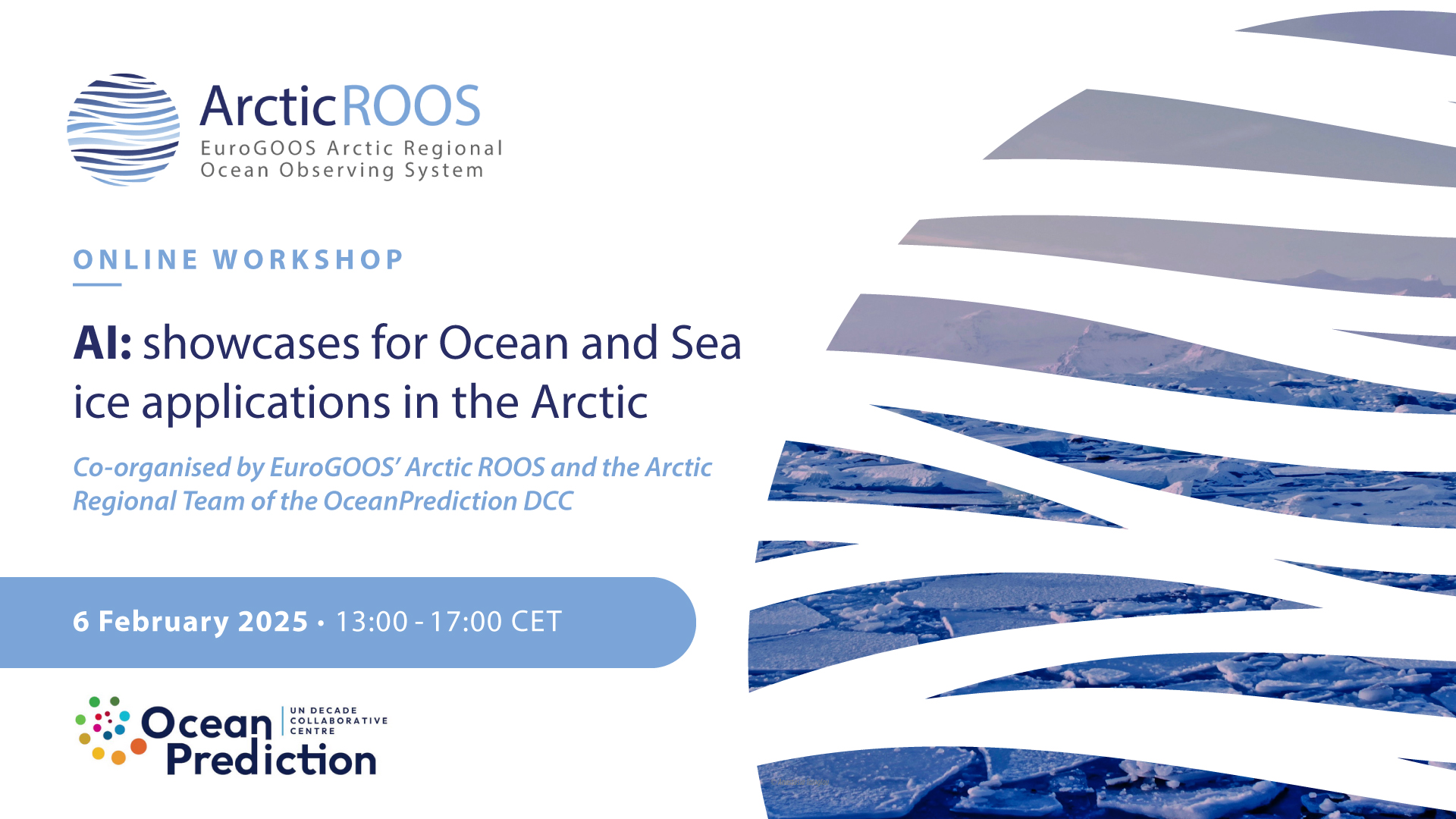 ArcticROOS
EuroGOOS Arctic Regional Ocean Observing System

ONLINE WORKSHOP

AI: showcases for Ocean and Sea ice applications in the Arctic

Co-organised by EuroGOOS' Arctic ROOS and the Arctic Regional Team of the OceanPrediction DCC

6 February 2025 • 13:00 - 17:00 CET

Ocean Prediction
UN DECADE COLLABORATIVE CENTRE